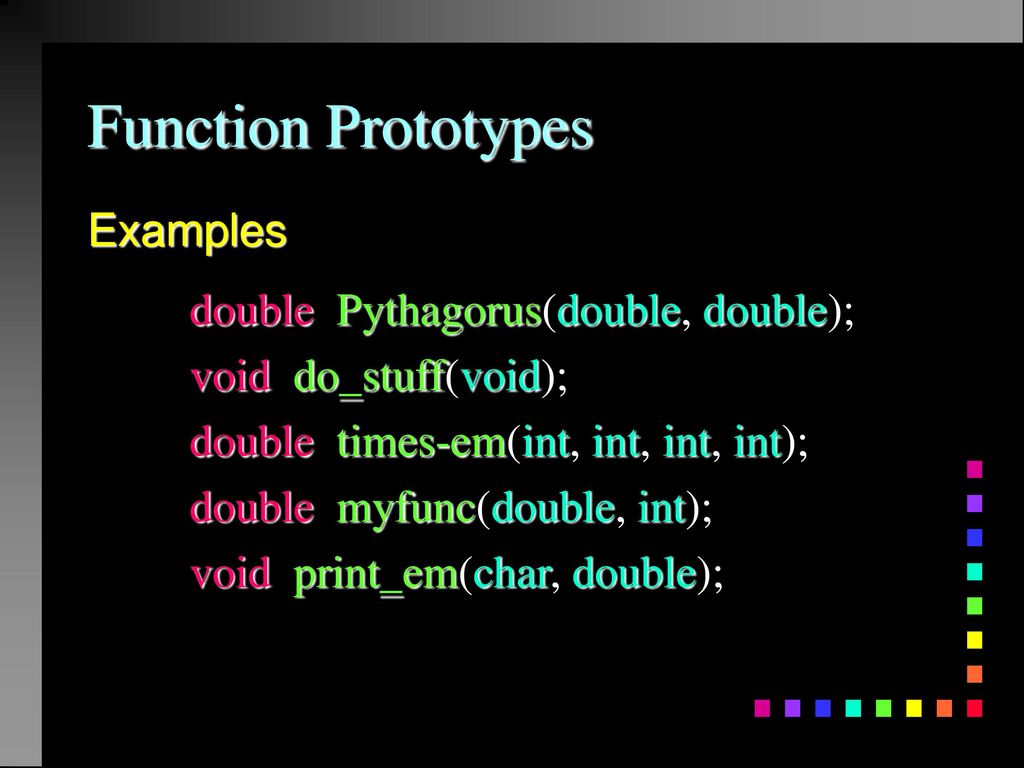 Function Prototypes

Examples

double Pythagorus(double, double);
void do_stuff(void);
double times-em(int, int, int, int);
double myfunc(double, int);
void print_em(char, double);